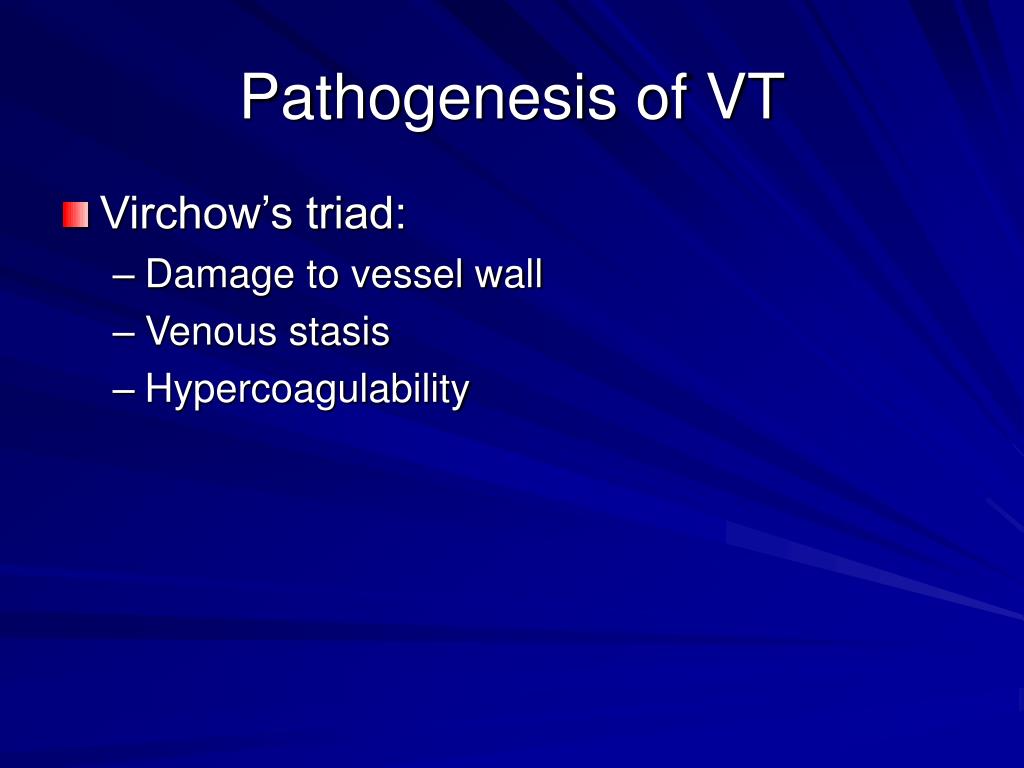 Pathogenesis of VT

Virchow’s triad:
– Damage to vessel wall
– Venous stasis
– Hypercoagulability